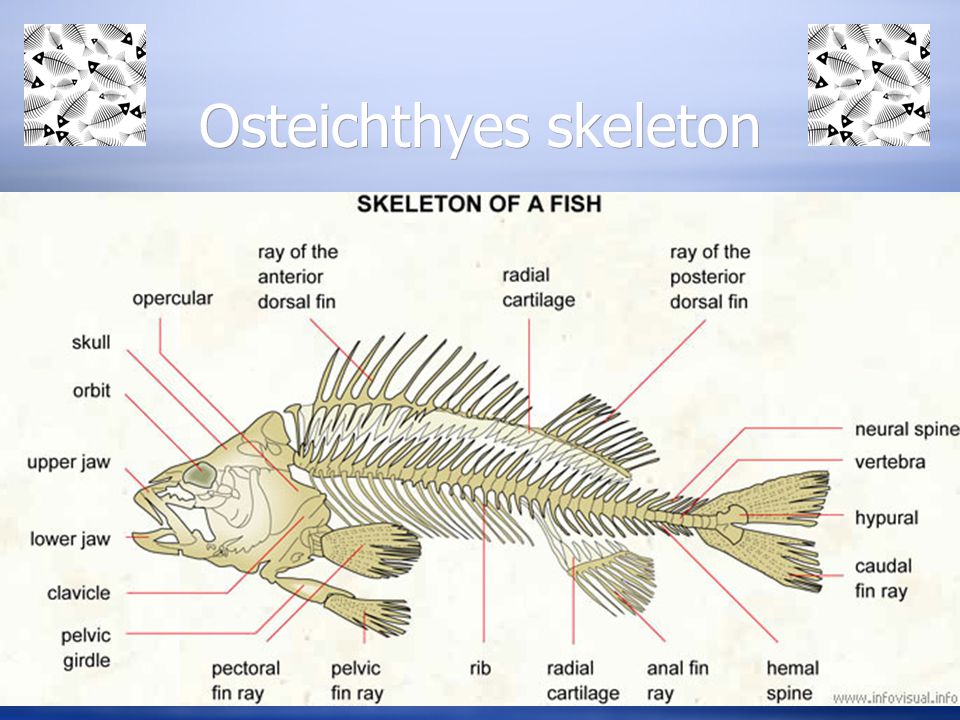 Osteichthyes skeleton

SKELETON OF A FISH

ray of the anterior dorsal fin

radial cartilage

ray of the posterior dorsal fin

opercular

skull

orbit

upper jaw

lower jaw

clavicle

pelvic girdle

neural spine

vertebra

hypural

caudal fin ray

pectoral fin ray

pelvic fin ray

rib

radial cartilage

anal fin ray

hemal spine

www.infovisual.info